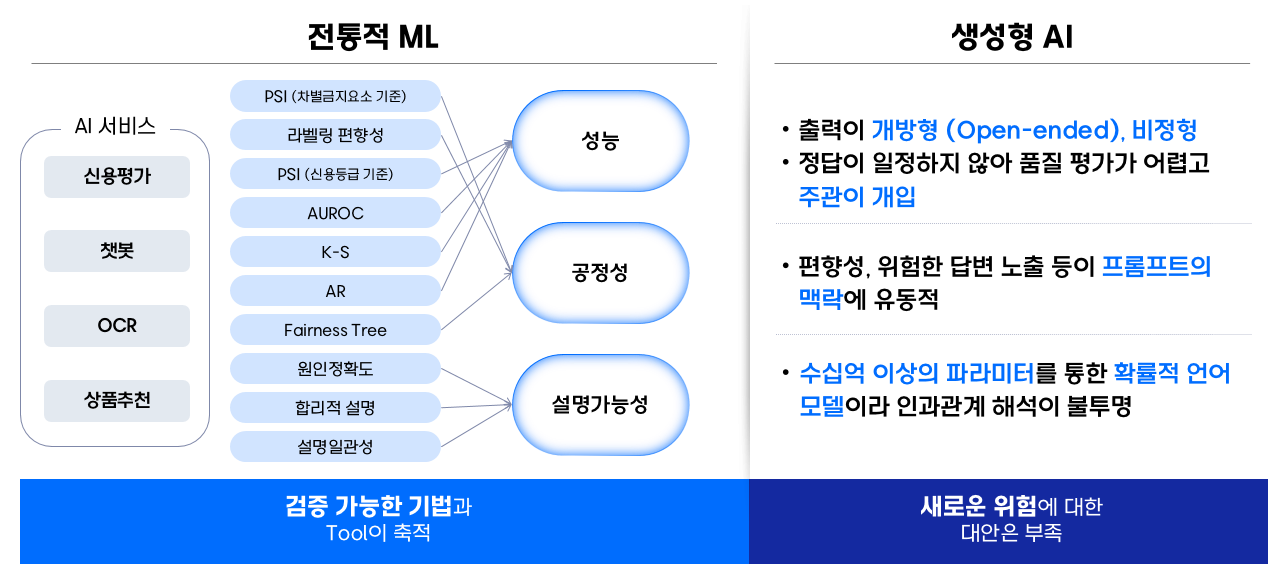 전통적 ML

AI 서비스

신용평가

챗봇

OCR

상품추천

PSI (차별금지요소 기준)

라벨링 편향성

PSI (신용등급 기준)

AUROC

K-S

AR

Fairness Tree

원인정확도

합리적 설명

설명일관성

성능

공정성

설명가능성

검증 가능한 기법과 Tool이 축적

생성형 AI

• 출력이 개방형 (Open-ended), 비정형
• 정답이 일정하지 않아 품질 평가가 어렵고 주관이 개입

• 편향성, 위험한 답변 노출 등이 프롬프트의 맥락에 유동적

• 수십억 이상의 파라미터를 통한 확률적 언어 모델이라 인과관계 해석이 불투명

새로운 위험에 대한 대안은 부족